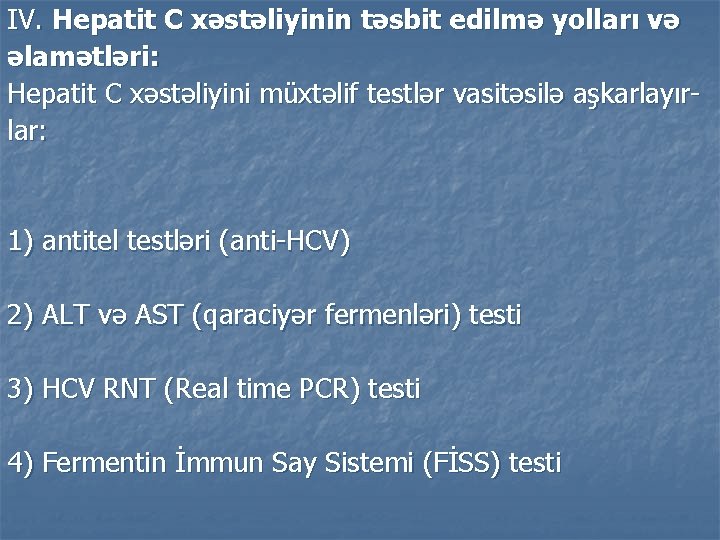 IV. Hepatit C xəstəliyinin təsbit edilmə yolları və əlamətləri:
Hepatit C xəstəliyini müxtəlif testlər vasitəsilə aşkarlayırlar:

1) antitel testləri (anti-HCV)

2) ALT və AST (qaraciyər fermenləri) testi

3) HCV RNT (Real time PCR) testi

4) Fermentin İmmun Say Sistemi (FİSS) testi